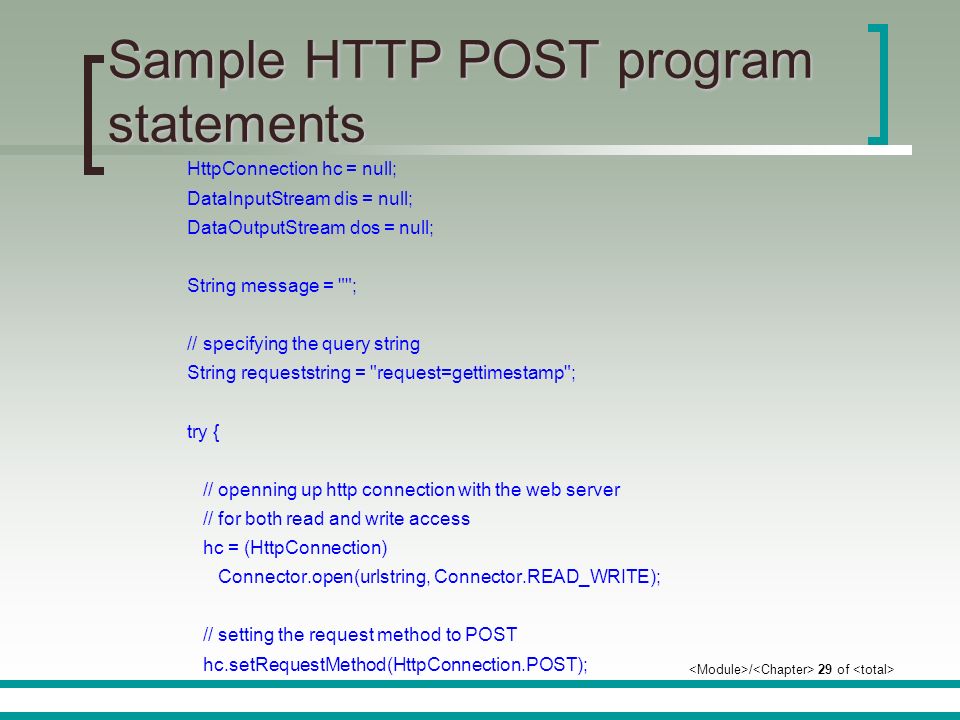 Sample HTTP POST program statements

HttpConnection hc = null;
DataInputStream dis = null;
DataOutputStream dos = null;

String message = "";

// specifying the query string
String requeststring = "request=gettimestamp";

try {

// openning up http connection with the web server
// for both read and write access
hc = (HttpConnection)
Connector.open(urlstring, Connector.READ_WRITE);

// setting the request method to POST
hc.setRequestMethod(HttpConnection.POST);

<Module>/<Chapter> 29 of <total>